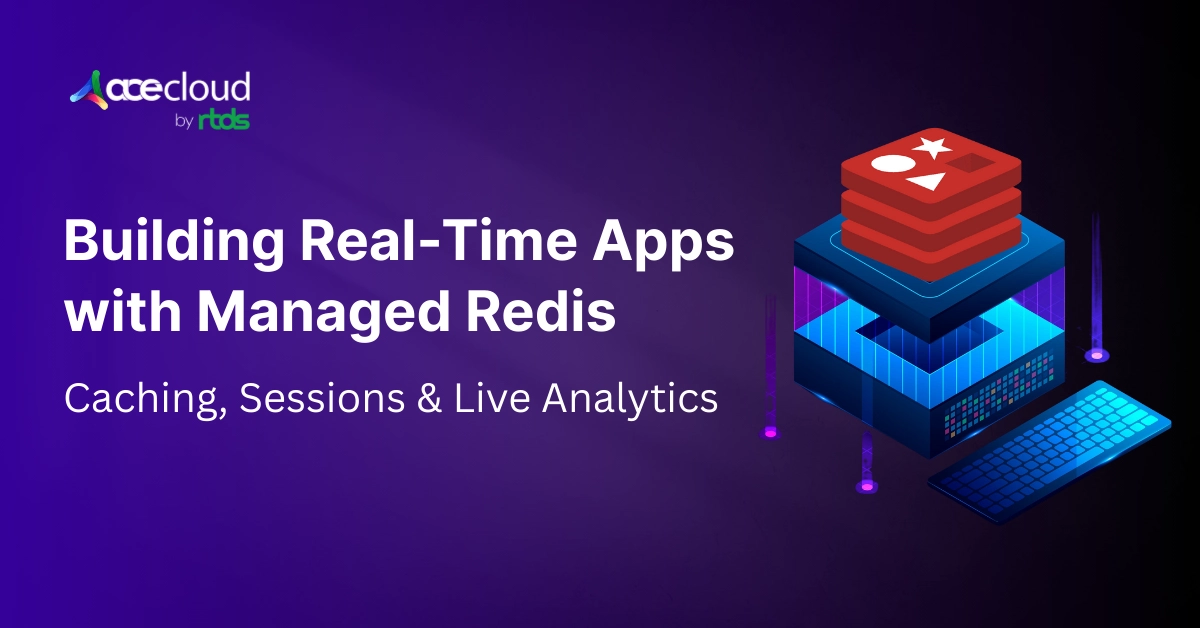 acecloud
by rtds

Building Real-Time Apps with Managed Redis

Caching, Sessions & Live Analytics